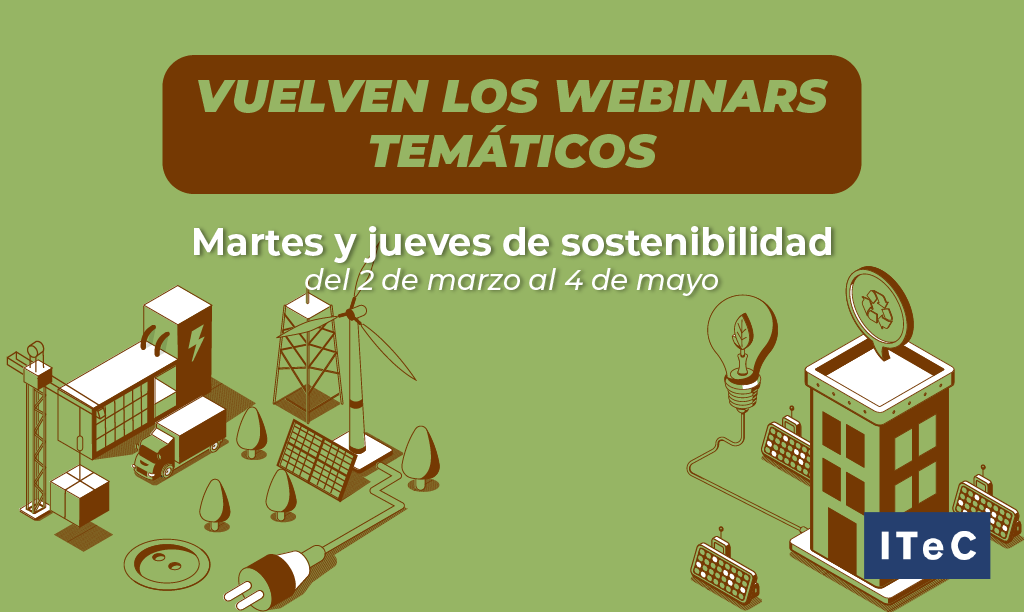 VUELVEN LOS WEBINARS TEMÁTICOS

Martes y jueves de sostenibilidad
del 2 de marzo al 4 de mayo

ITeC